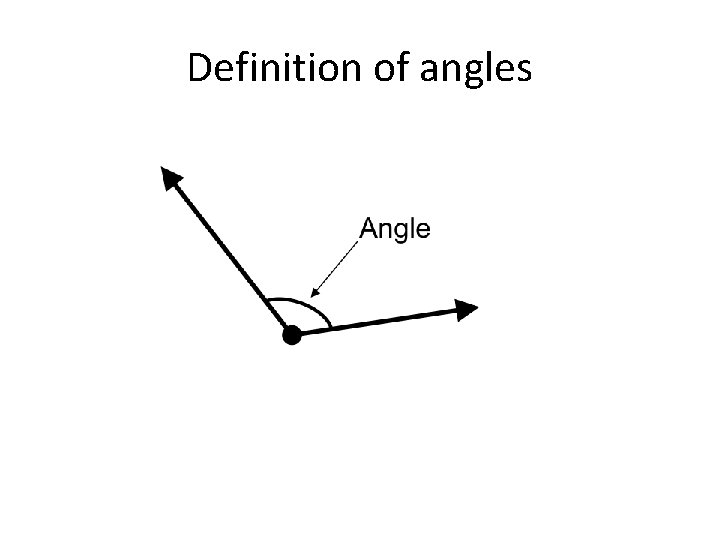 Definition of angles

Angle